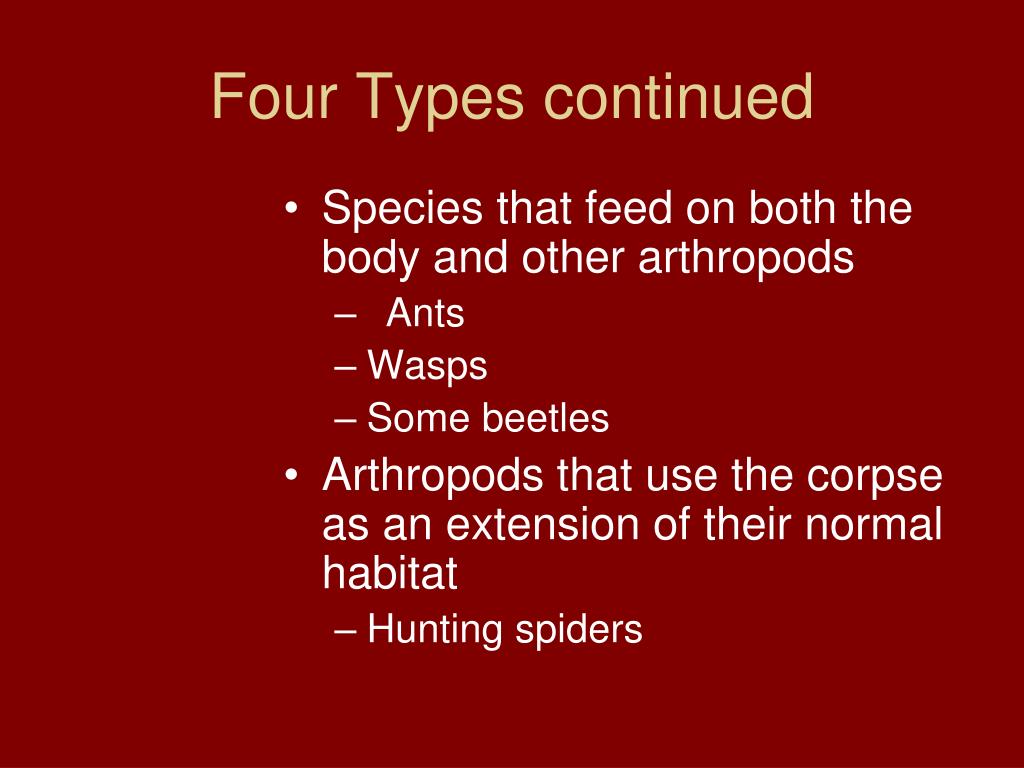 Four Types continued

• Species that feed on both the body and other arthropods
– Ants
– Wasps
– Some beetles
• Arthropods that use the corpse as an extension of their normal habitat
– Hunting spiders